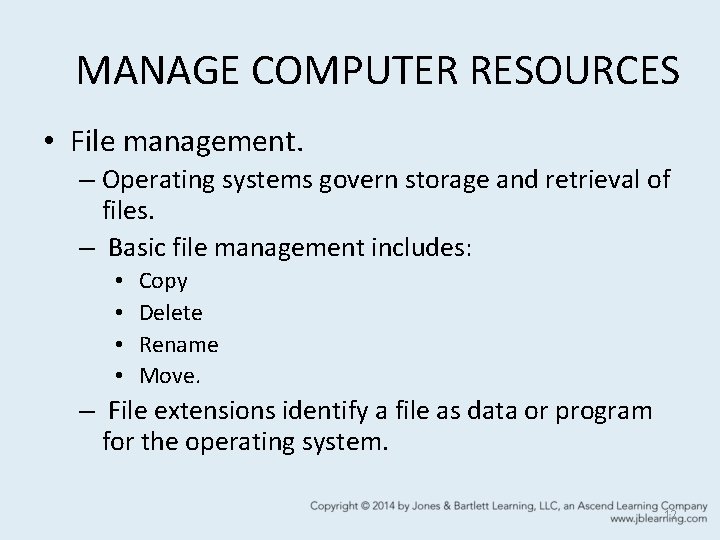 MANAGE COMPUTER RESOURCES

• File management.
– Operating systems govern storage and retrieval of files.
– Basic file management includes:
• Copy
• Delete
• Rename
• Move.
– File extensions identify a file as data or program for the operating system.

Copyright © 2014 by Jones & Bartlett Learning, LLC, an Ascend Learning Company
www.jblearning.com

12